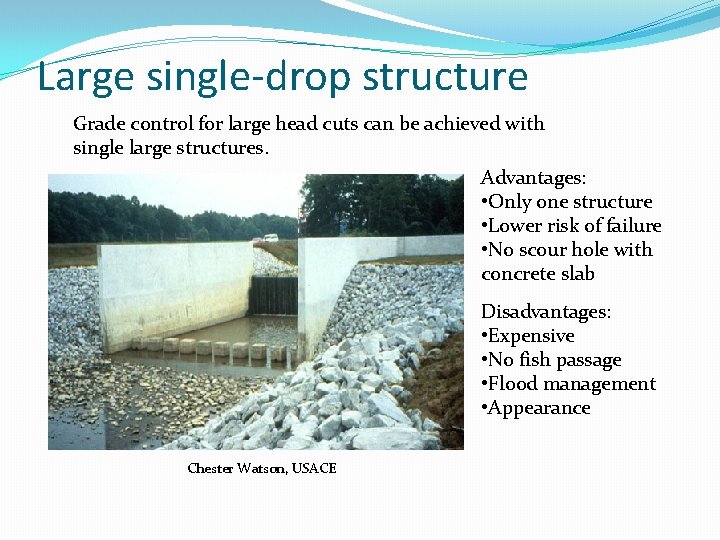 Large single-drop structure

Grade control for large head cuts can be achieved with single large structures.

Advantages:
•Only one structure
•Lower risk of failure
•No scour hole with concrete slab

Disadvantages:
•Expensive
•No fish passage
•Flood management
•Appearance

Chester Watson, USACE